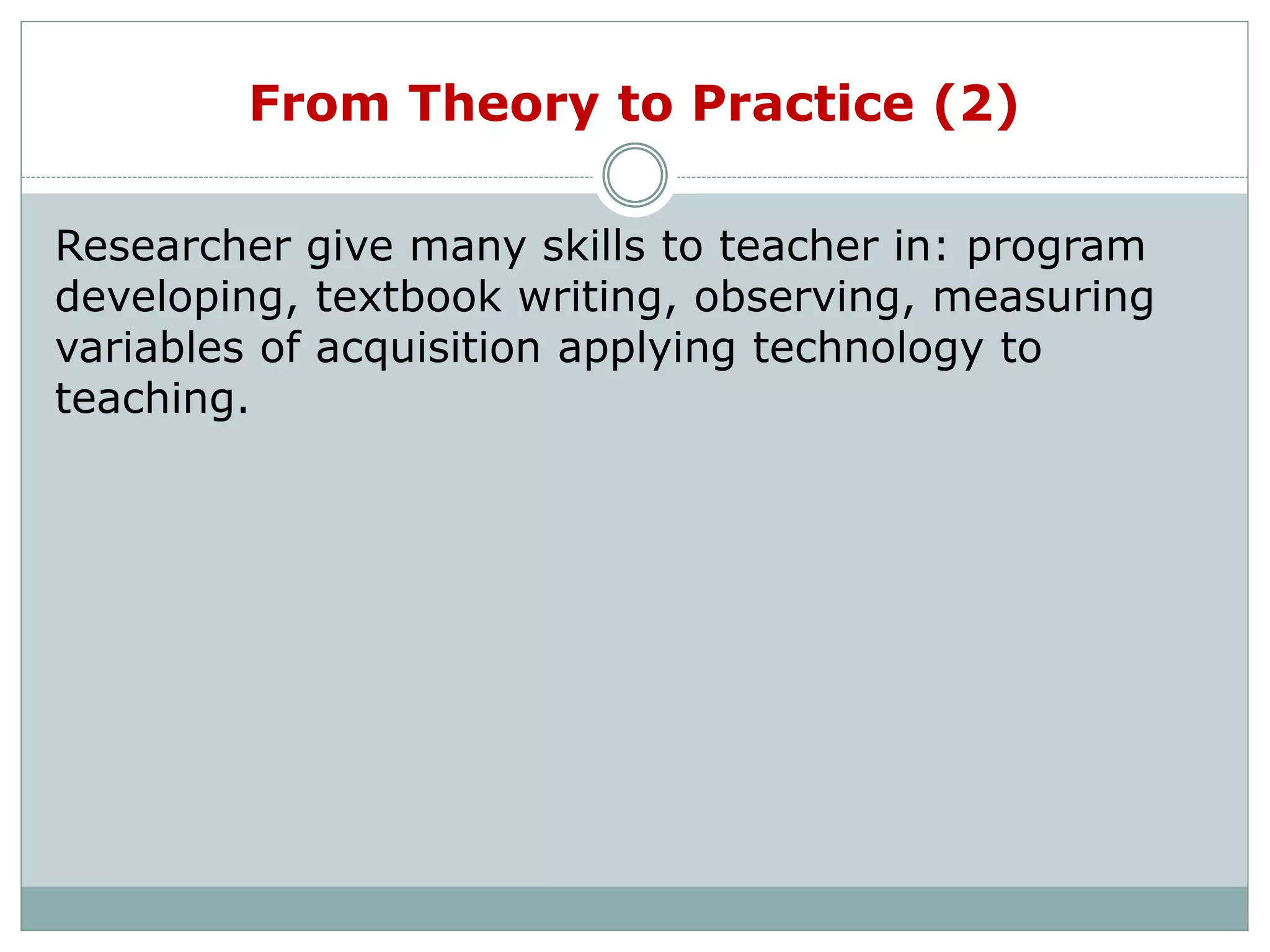 From Theory to Practice (2)

Researcher give many skills to teacher in: program developing, textbook writing, observing, measuring variables of acquisition applying technology to teaching.